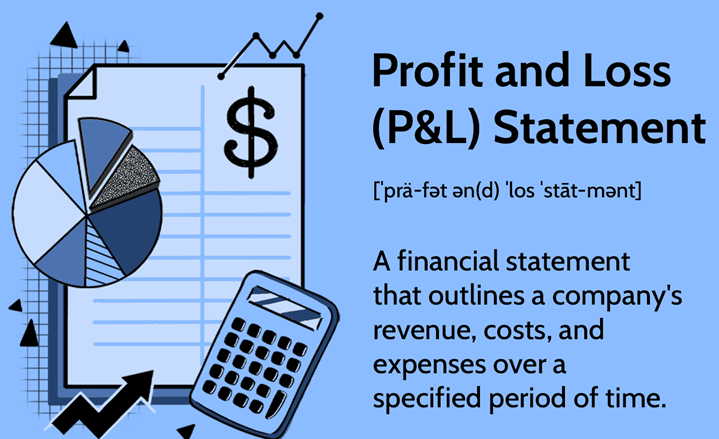 $

Profit and Loss (P&L) Statement

[ˈprä-fət ən(d) ˈlos ˈstāt-mənt]

A financial statement that outlines a company's revenue, costs, and expenses over a specified period of time.